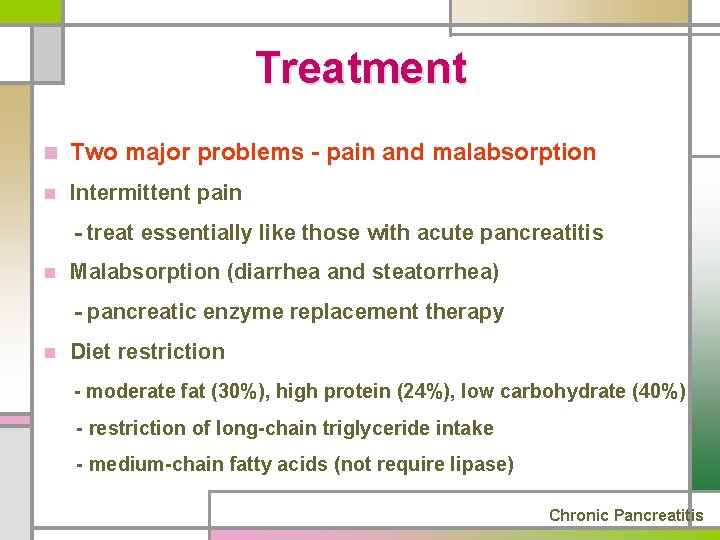 Treatment

Two major problems - pain and malabsorption

Intermittent pain

- treat essentially like those with acute pancreatitis

Malabsorption (diarrhea and steatorrhea)

- pancreatic enzyme replacement therapy

Diet restriction

- moderate fat (30%), high protein (24%), low carbohydrate (40%)

- restriction of long-chain triglyceride intake

- medium-chain fatty acids (not require lipase)

Chronic Pancreatitis